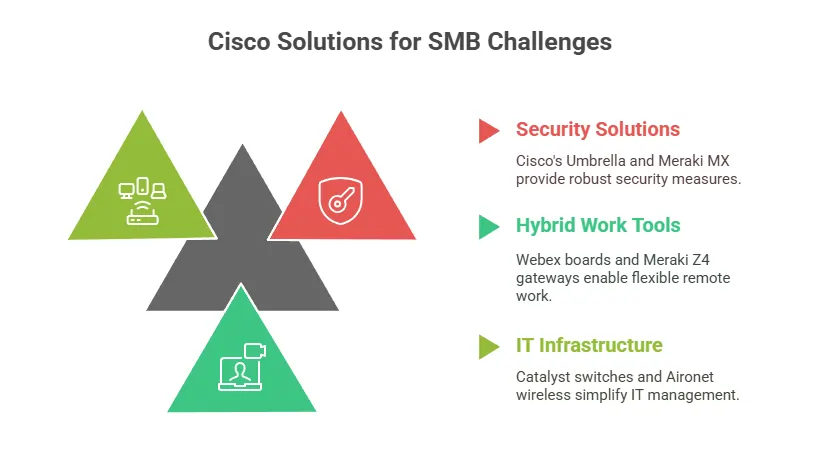 Cisco Solutions for SMB Challenges

Security Solutions

Cisco's Umbrella and Meraki MX provide robust security measures.

Hybrid Work Tools

Webex boards and Meraki Z4 gateways enable flexible remote work.

IT Infrastructure

Catalyst switches and Aironet wireless simplify IT management.